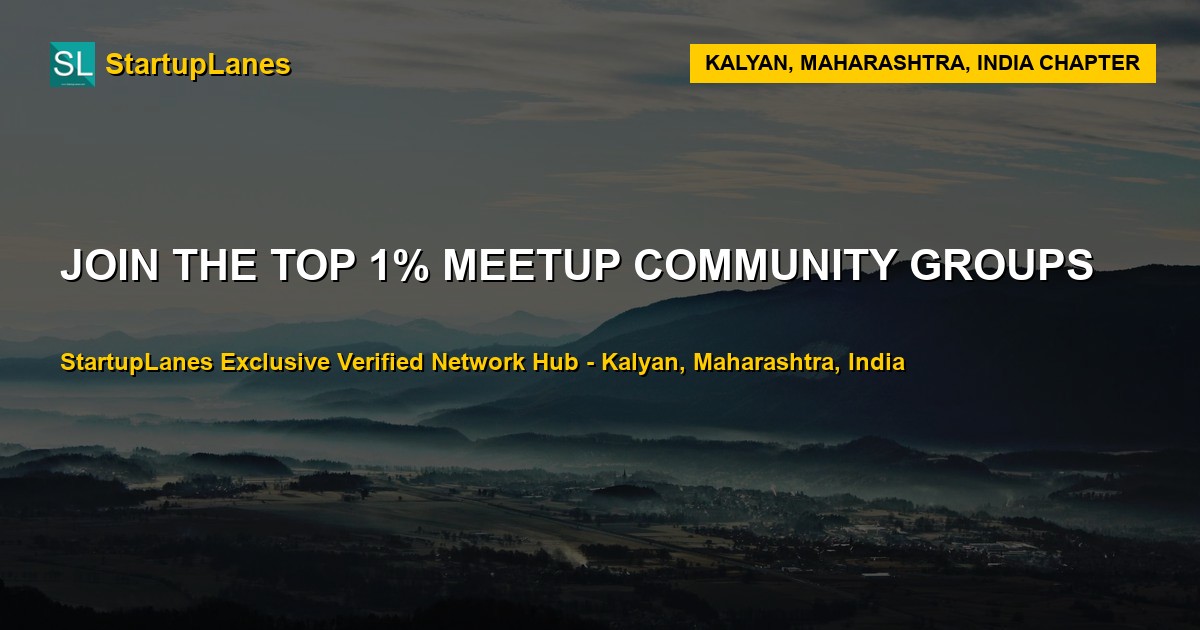 SL StartupLanes

KALYAN, MAHARASHTRA, INDIA CHAPTER

JOIN THE TOP 1% MEETUP COMMUNITY GROUPS

StartupLanes Exclusive Verified Network Hub - Kalyan, Maharashtra, India